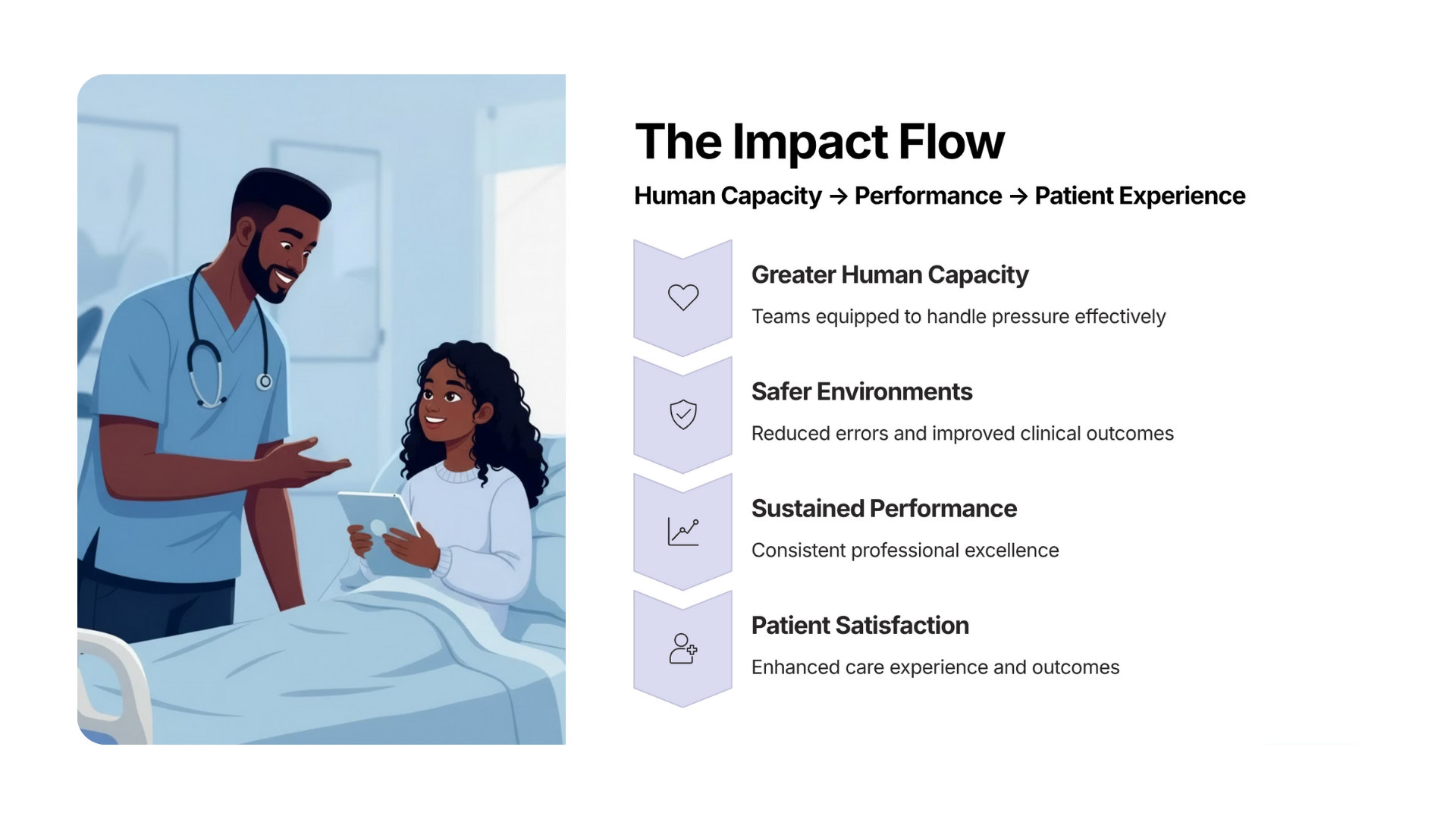 The Impact Flow

Human Capacity → Performance → Patient Experience

Greater Human Capacity

Teams equipped to handle pressure effectively

Safer Environments

Reduced errors and improved clinical outcomes

Sustained Performance

Consistent professional excellence

Patient Satisfaction

Enhanced care experience and outcomes